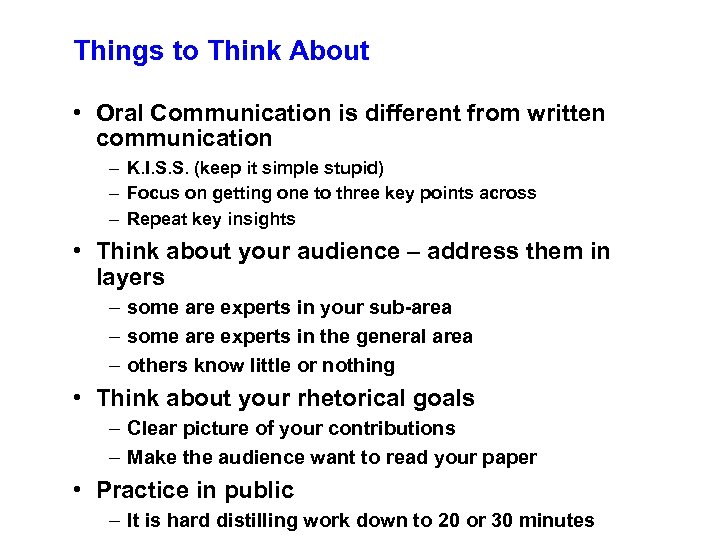 Things to Think About

• Oral Communication is different from written communication
– K.I.S.S. (keep it simple stupid)
– Focus on getting one to three key points across
– Repeat key insights

• Think about your audience – address them in layers
– some are experts in your sub-area
– some are experts in the general area
– others know little or nothing

• Think about your rhetorical goals
– Clear picture of your contributions
– Make the audience want to read your paper

• Practice in public
– It is hard distilling work down to 20 or 30 minutes